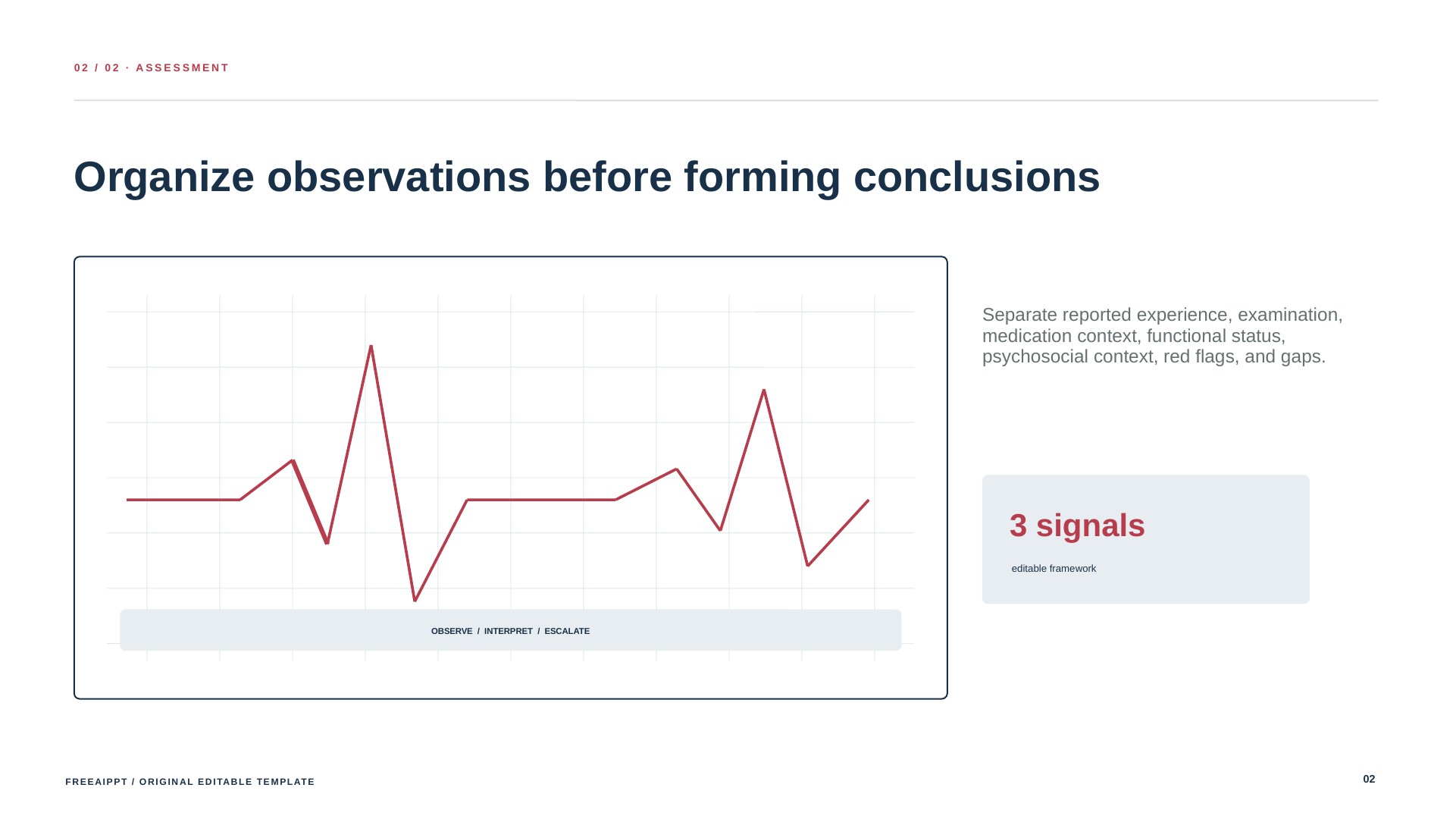 02 / 02 · ASSESSMENT

Organize observations before forming conclusions

OBSERVE / INTERPRET / ESCALATE

Separate reported experience, examination, medication context, functional status, psychosocial context, red flags, and gaps.

3 signals

editable framework

FREEAIPPT / ORIGINAL EDITABLE TEMPLATE

02